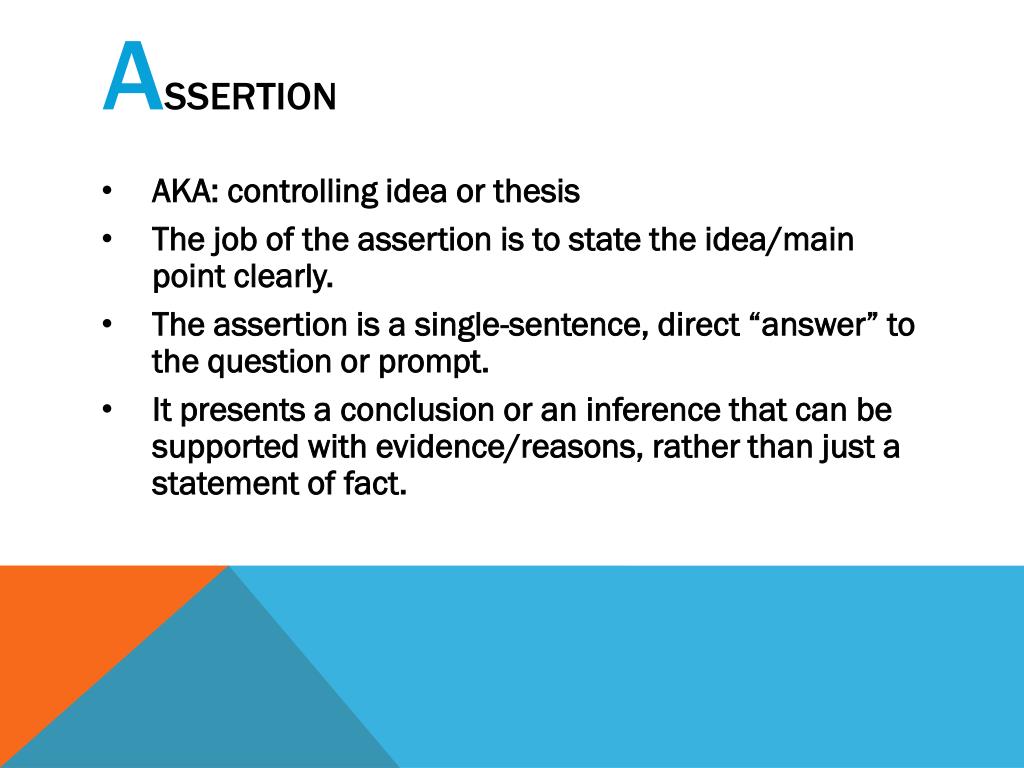 ASSERTION

• AKA: controlling idea or thesis
• The job of the assertion is to state the idea/main point clearly.
• The assertion is a single-sentence, direct “answer” to the question or prompt.
• It presents a conclusion or an inference that can be supported with evidence/reasons, rather than just a statement of fact.